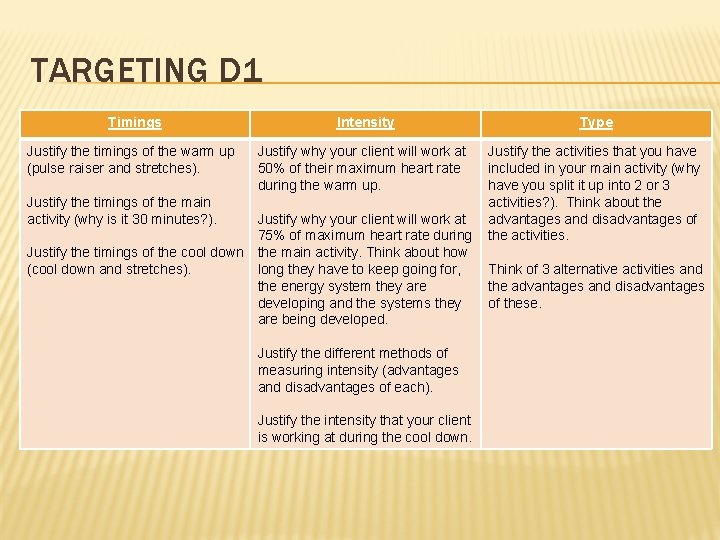 TARGETING D1

| Timings | Intensity | Type |
|---|---|---|
| Justify the timings of the warm up (pulse raiser and stretches).<br><br>Justify the timings of the main activity (why is it 30 minutes?).<br><br>Justify the timings of the cool down (cool down and stretches). | Justify why your client will work at 50% of their maximum heart rate during the warm up.<br><br>Justify why your client will work at 75% of maximum heart rate during the main activity. Think about how long they have to keep going for, the energy system they are developing and the systems they are being developed.<br><br>Justify the different methods of measuring intensity (advantages and disadvantages of each).<br><br>Justify the intensity that your client is working at during the cool down. | Justify the activities that you have included in your main activity (why have you split it up into 2 or 3 activities?). Think about the advantages and disadvantages of the activities.<br><br>Think of 3 alternative activities and the advantages and disadvantages of these. |